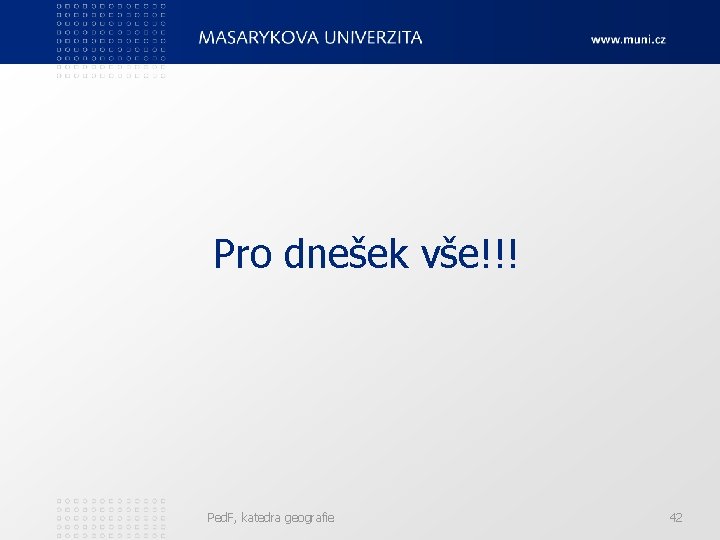 MASARYKOVA UNIVERZITA

www.muni.cz

Pro dnešek vše!!!

PedF, katedra geografie

42